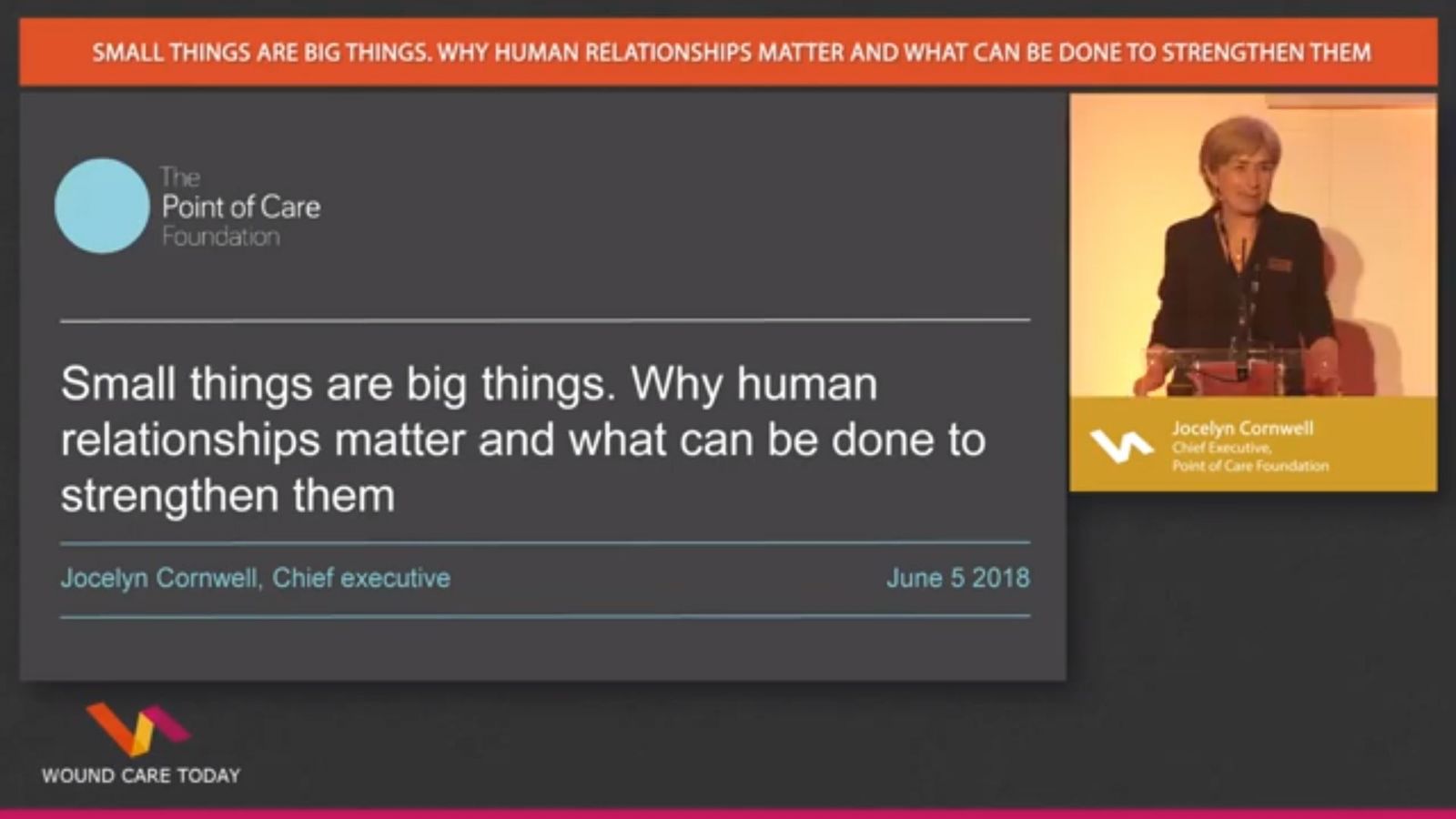 SMALL THINGS ARE BIG THINGS. WHY HUMAN RELATIONSHIPS MATTER AND WHAT CAN BE DONE TO STRENGTHEN THEM

The
Point of Care
Foundation

Small things are big things. Why human relationships matter and what can be done to strengthen them

Jocelyn Cornwell, Chief executive

June 5 2018

Jocelyn Cornwell
Chief Executive,
Point of Care Foundation

WOUND CARE TODAY